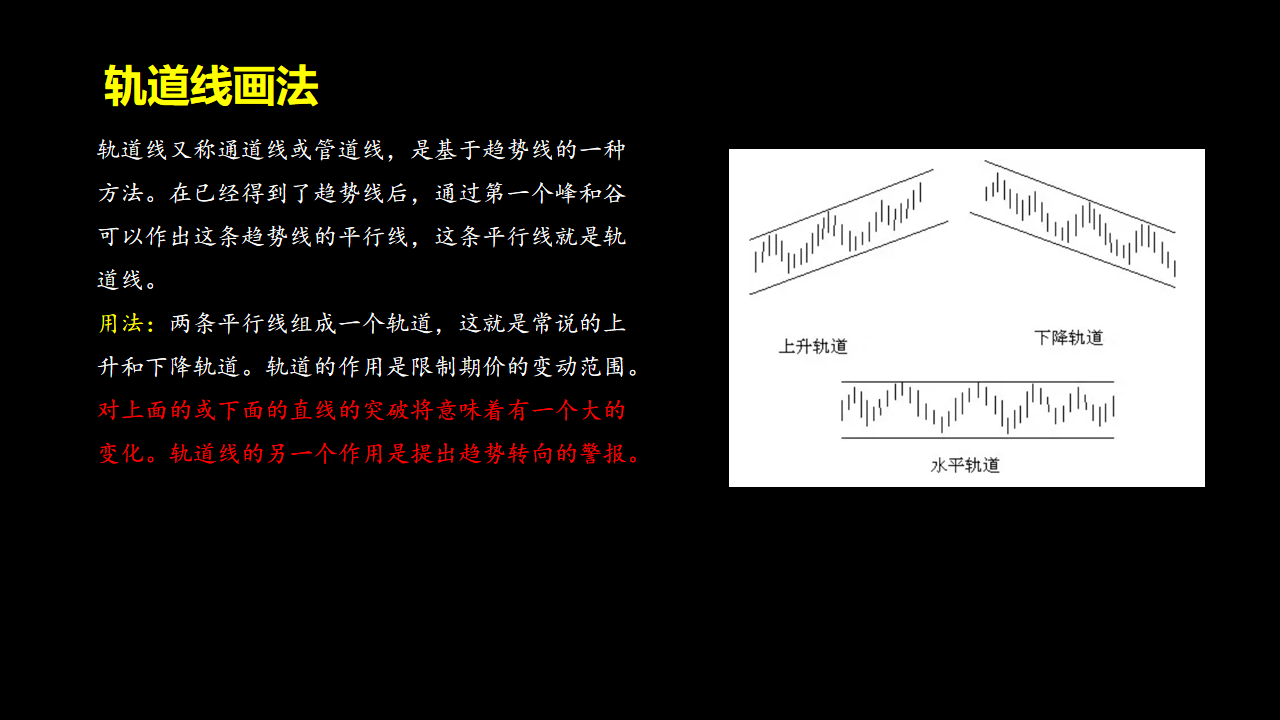 轨道线画法

轨道线又称通道线或管道线，是基于趋势线的一种方法。在已经得到了趋势线后，通过第一个峰和谷可以作出这条趋势线的平行线，这条平行线就是轨道线。

用法：两条平行线组成一个轨道，这就是常说的上升和下降轨道。轨道的作用是限制期价的变动范围。对上面的或下面的直线的突破将意味着有一个大的变化。轨道线的另一个作用是提出趋势转向的警报。

上升轨道

下降轨道

水平轨道